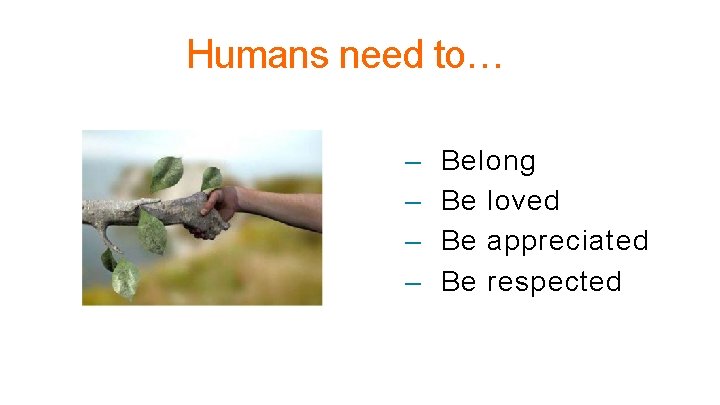 Humans need to…

– Belong
– Be loved
– Be appreciated
– Be respected